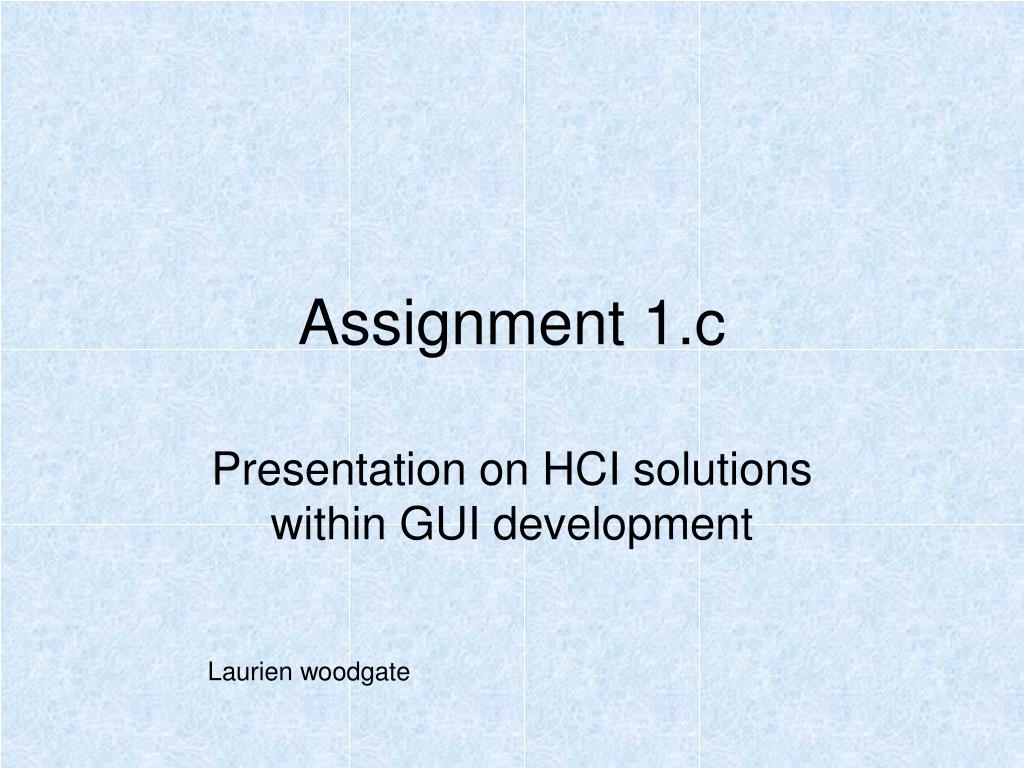 Assignment 1.c

Presentation on HCI solutions within GUI development

Laurien woodgate